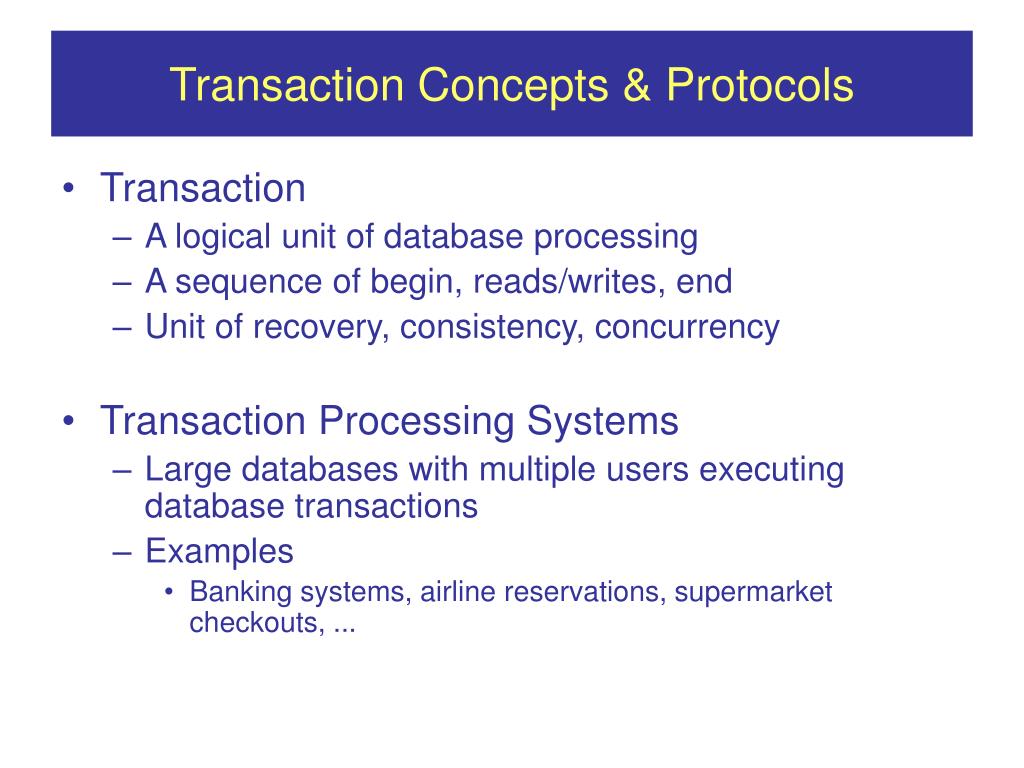 Transaction Concepts & Protocols

• Transaction
– A logical unit of database processing
– A sequence of begin, reads/writes, end
– Unit of recovery, consistency, concurrency

• Transaction Processing Systems
– Large databases with multiple users executing database transactions
– Examples
• Banking systems, airline reservations, supermarket checkouts, ...